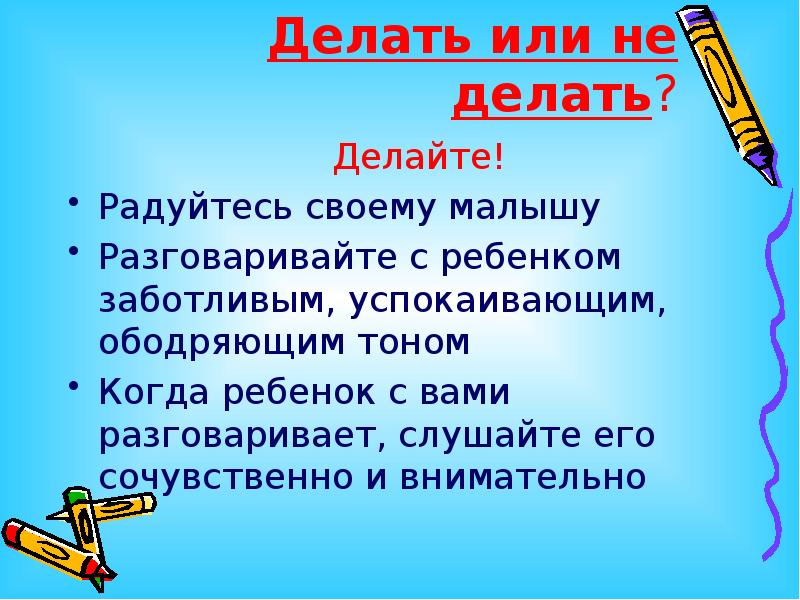 Делать или не делать?

Делайте!

• Радуйтесь своему малышу
• Разговаривайте с ребенком заботливым, успокаивающим, ободряющим тоном
• Когда ребенок с вами разговаривает, слушайте его сочувственно и внимательно